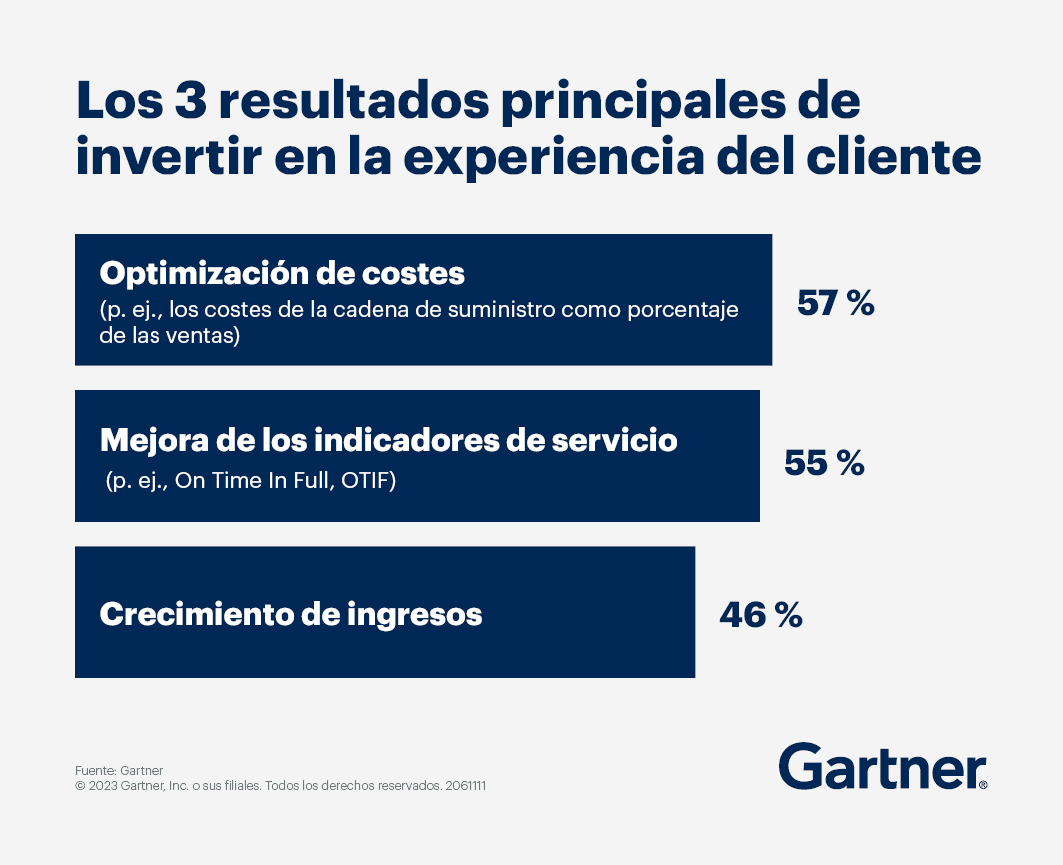 Los 3 resultados principales de invertir en la experiencia del cliente

Optimización de costes
(p. ej., los costes de la cadena de suministro como porcentaje de las ventas)
57 %

Mejora de los indicadores de servicio
(p. ej., On Time In Full, OTIF)
55 %

Crecimiento de ingresos
46 %

Fuente: Gartner
© 2023 Gartner, Inc. o sus filiales. Todos los derechos reservados. 2061111

Gartner®